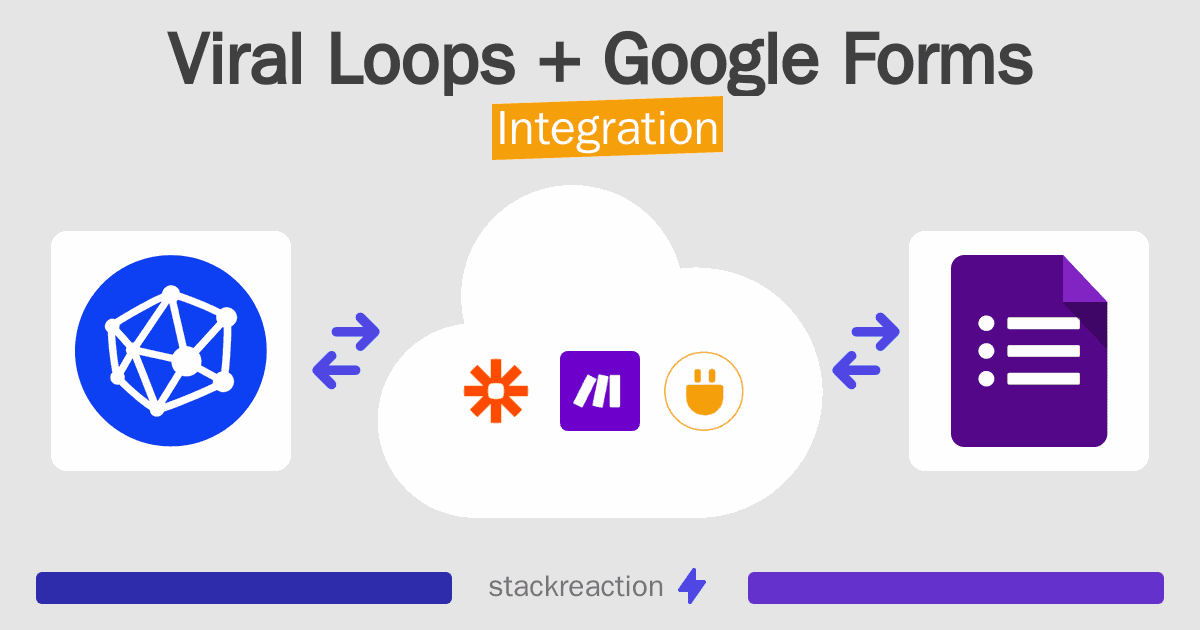 Viral Loops + Google Forms
Integration

stackreaction